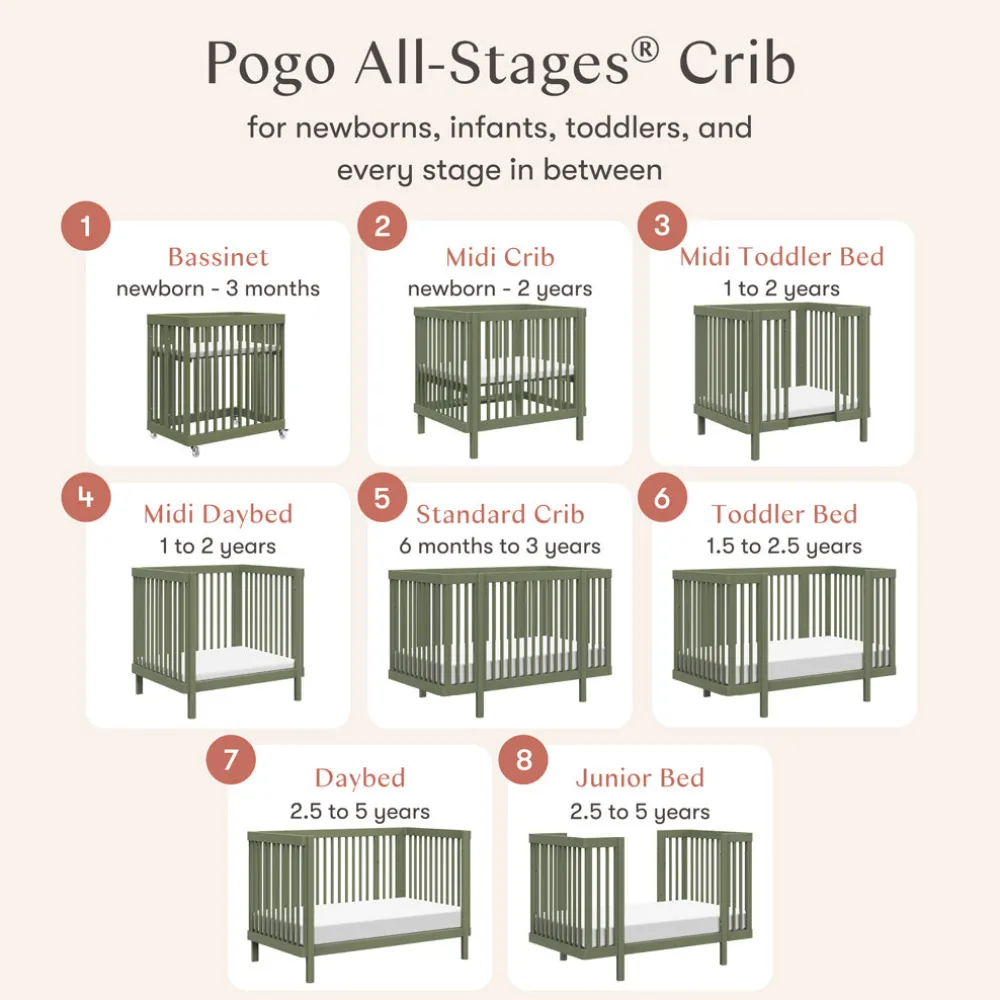 Pogo All-Stages® Crib

for newborns, infants, toddlers, and every stage in between

1
Bassinet
newborn - 3 months

2
Midi Crib
newborn - 2 years

3
Midi Toddler Bed
1 to 2 years

4
Midi Daybed
1 to 2 years

5
Standard Crib
6 months to 3 years

6
Toddler Bed
1.5 to 2.5 years

7
Daybed
2.5 to 5 years

8
Junior Bed
2.5 to 5 years